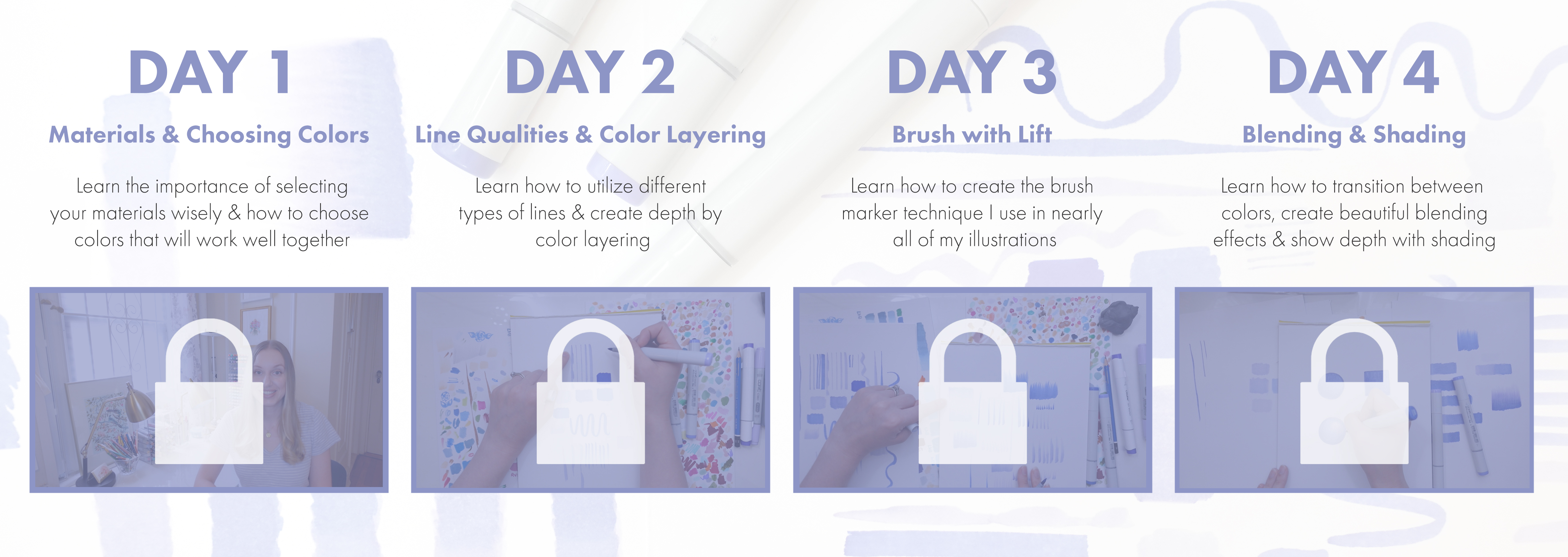 DAY 1

Materials & Choosing Colors

Learn the importance of selecting your materials wisely & how to choose colors that will work well together

DAY 2

Line Qualities & Color Layering

Learn how to utilize different types of lines & create depth by color layering

DAY 3

Brush with Lift

Learn how to create the brush marker technique I use in nearly all of my illustrations

DAY 4

Blending & Shading

Learn how to transition between colors, create beautiful blending effects & show depth with shading